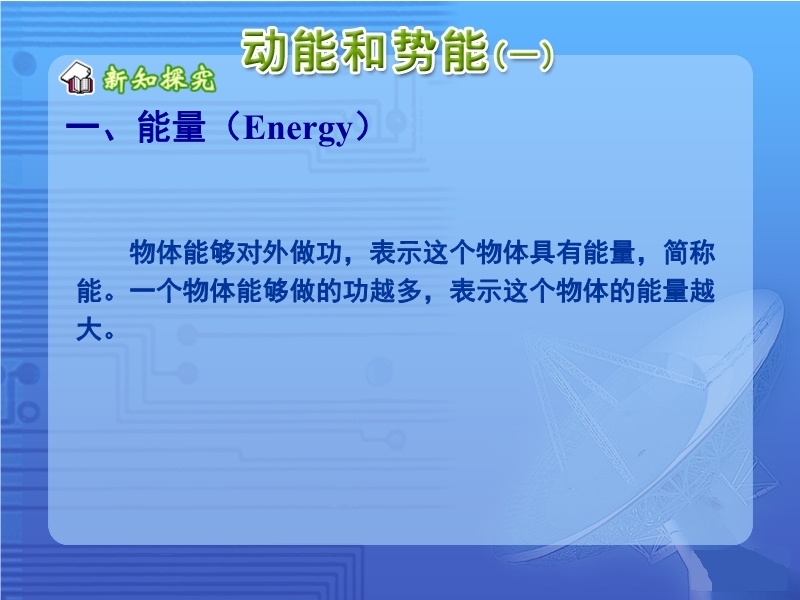 动能和势能(一)

新知探究

一、能量（Energy）

物体能够对外做功，表示这个物体具有能量，简称能。一个物体能够做的功越多，表示这个物体的能量越大。